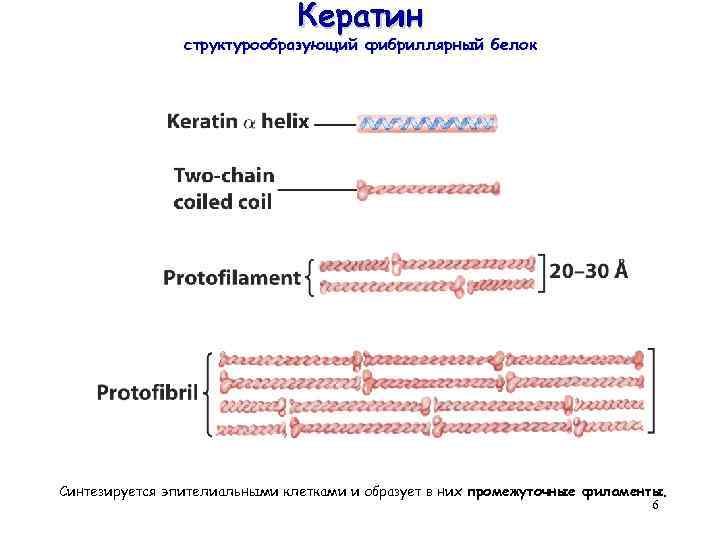 Кератин
структурообразующий фибриллярный белок

Keratin $\alpha$ helix

Two-chain coiled coil

Protofilament

20–30 Å

Protofibril

Синтезируется эпителиальными клетками и образует в них промежуточные филаменты.

6